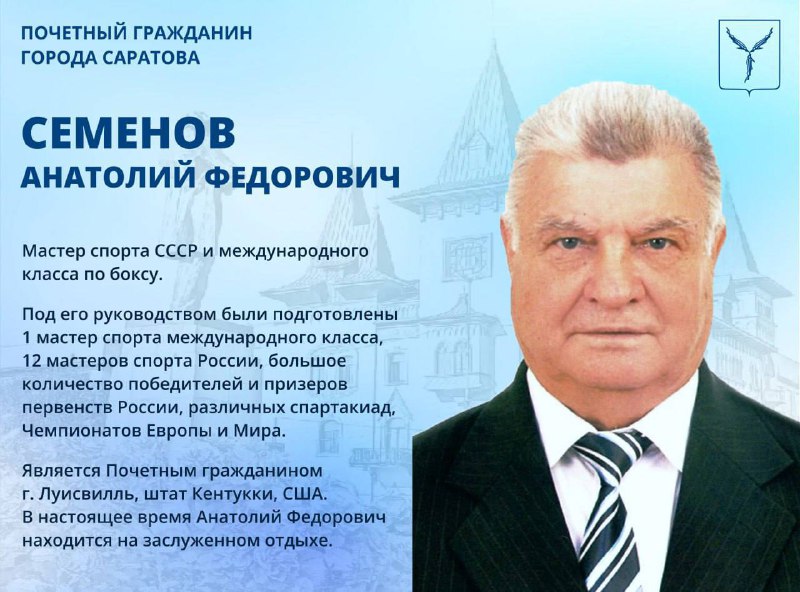 ПОЧЕТНЫЙ ГРАЖДАНИН ГОРОДА САРАТОВА

СЕМЕНОВ
АНАТОЛИЙ ФЕДОРОВИЧ

Мастер спорта СССР и международного класса по боксу.

Под его руководством были подготовлены 1 мастер спорта международного класса, 12 мастеров спорта России, большое количество победителей и призеров первенств России, различных спартакиад, Чемпионатов Европы и Мира.

Является Почетным гражданином г. Луисвилль, штат Кентукки, США. В настоящее время Анатолий Федорович находится на заслуженном отдыхе.